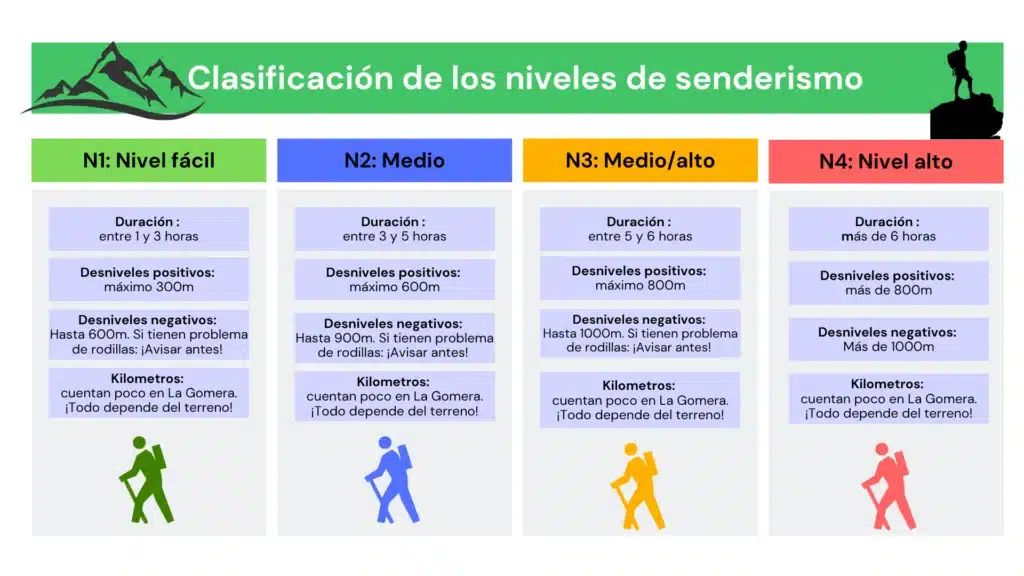 Clasificación de los niveles de senderismo

N1: Nivel fácil

Duración :
entre 1 y 3 horas

Desniveles positivos:
máximo 300m

Desniveles negativos:
Hasta 600m. Si tienen problema de rodillas: ¡Avisar antes!

Kilometros:
cuentan poco en La Gomera. ¡Todo depende del terreno!

N2: Medio

Duración :
entre 3 y 5 horas

Desniveles positivos:
máximo 600m

Desniveles negativos:
Hasta 900m. Si tienen problema de rodillas: ¡Avisar antes!

Kilometros:
cuentan poco en La Gomera. ¡Todo depende del terreno!

N3: Medio/alto

Duración :
entre 5 y 6 horas

Desniveles positivos:
máximo 800m

Desniveles negativos:
Hasta 1000m. Si tienen problema de rodillas: ¡Avisar antes!

Kilometros:
cuentan poco en La Gomera. ¡Todo depende del terreno!

N4: Nivel alto

Duración :
más de 6 horas

Desniveles positivos:
más de 800m

Desniveles negativos:
Más de 1000m

Kilometros:
cuentan poco en La Gomera. ¡Todo depende del terreno!